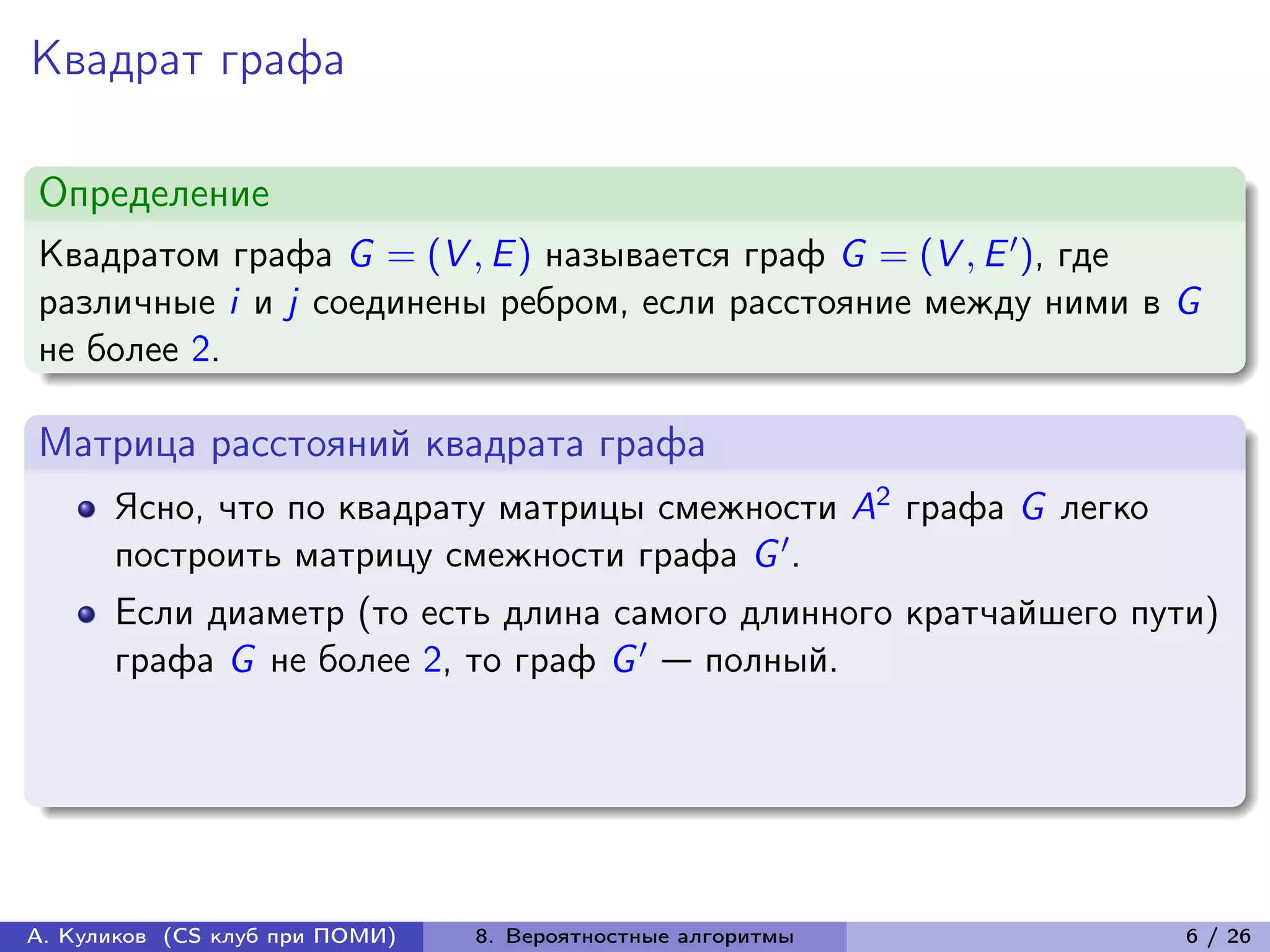 Квадрат графа

Определение

Квадратом графа $G = (V, E)$ называется граф $G = (V, E')$, где различные $i$ и $j$ соединены ребром, если расстояние между ними в $G$ не более $2$.

Матрица расстояний квадрата графа

- Ясно, что по квадрату матрицы смежности $A^2$ графа $G$ легко построить матрицу смежности графа $G'$.
- Если диаметр (то есть длина самого длинного кратчайшего пути) графа $G$ не более $2$, то граф $G'$ — полный.

А. Куликов (CS клуб при ПОМИ) 8. Вероятностные алгоритмы 6 / 26